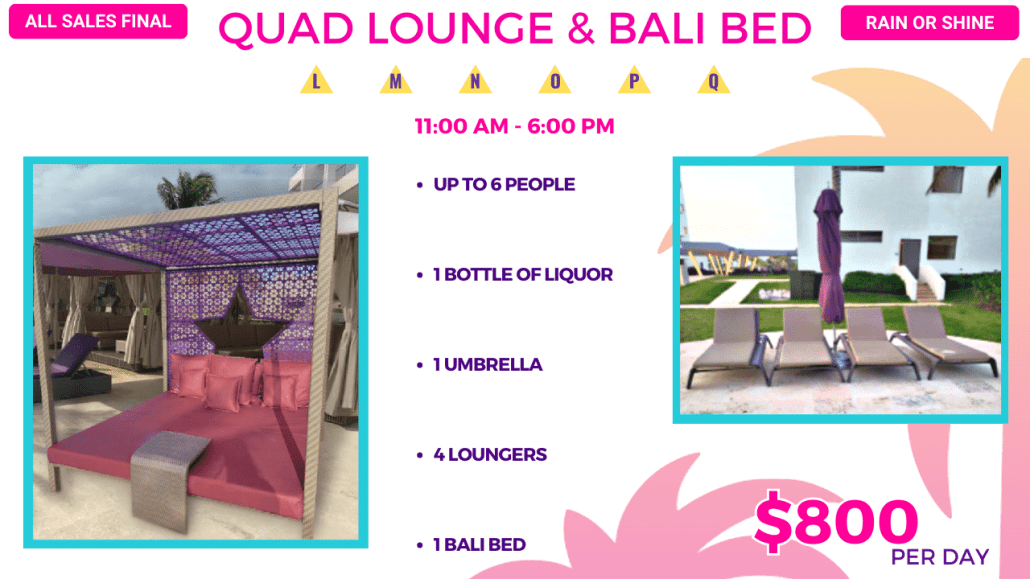 ALL SALES FINAL

QUAD LOUNGE & BALI BED

RAIN OR SHINE

L M N O P Q

11:00 AM - 6:00 PM

• UP TO 6 PEOPLE

• 1 BOTTLE OF LIQUOR

• 1 UMBRELLA

• 4 LOUNGERS

• 1 BALI BED

$800
PER DAY